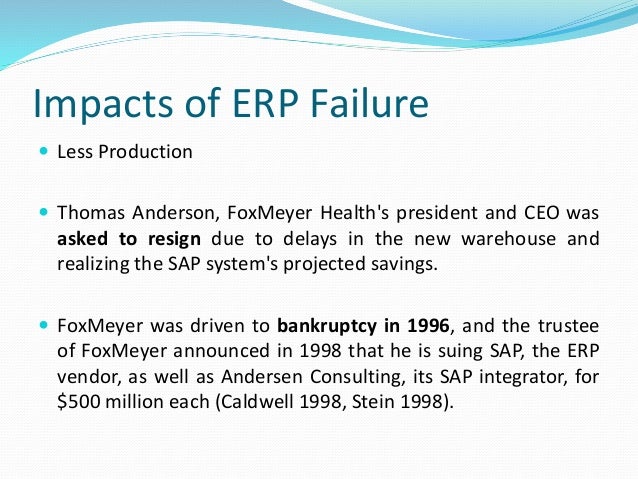 Impacts of ERP Failure

Less Production

Thomas Anderson, FoxMeyer Health's president and CEO was asked to resign due to delays in the new warehouse and realizing the SAP system's projected savings.

FoxMeyer was driven to bankruptcy in 1996, and the trustee of FoxMeyer announced in 1998 that he is suing SAP, the ERP vendor, as well as Andersen Consulting, its SAP integrator, for \$500 million each (Caldwell 1998, Stein 1998).